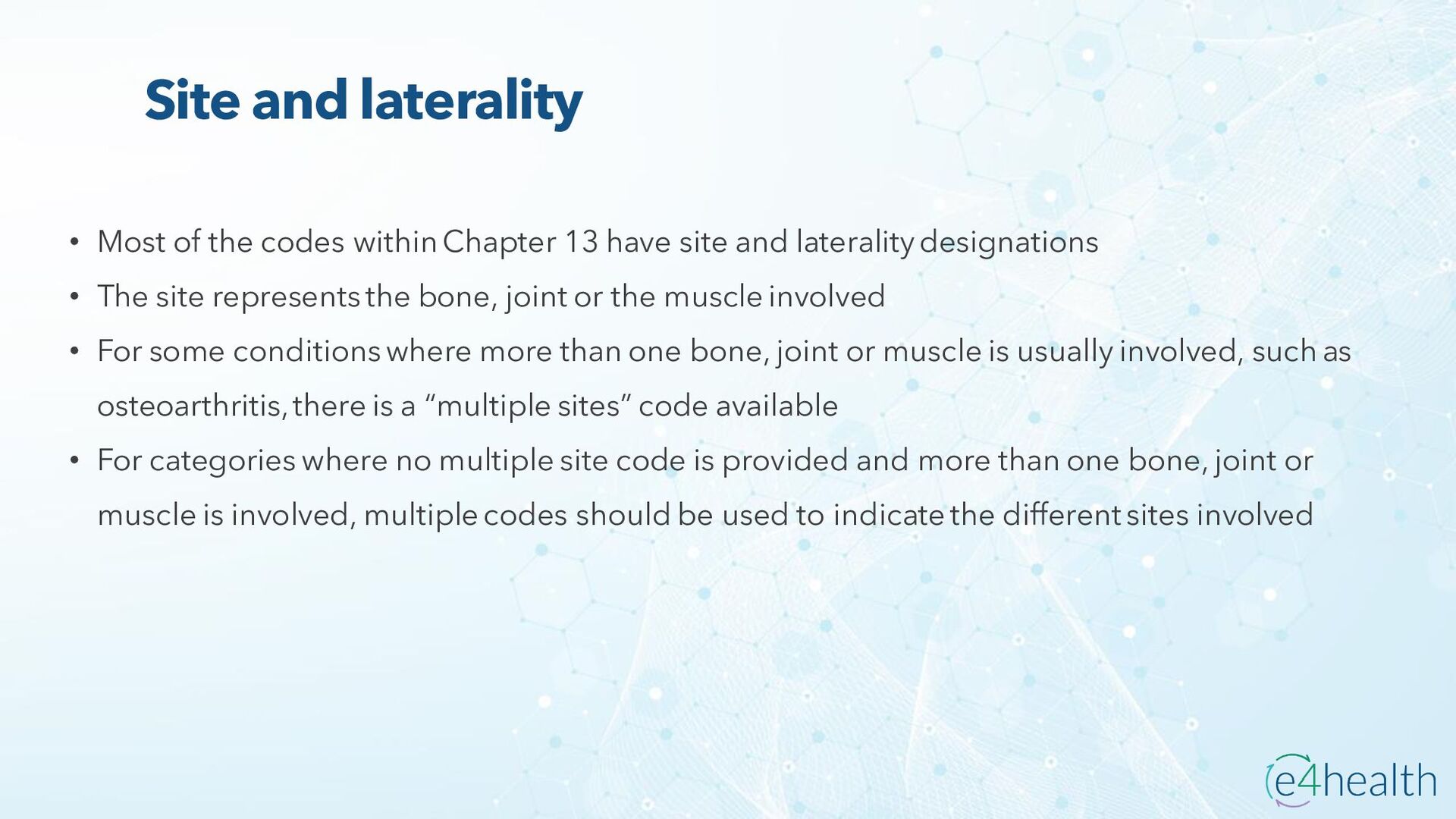 Site and laterality

• Most of the codes within Chapter 13 have site and laterality designations
• The site represents the bone, joint or the muscle involved
• For some conditions where more than one bone, joint or muscle is usually involved, such as osteoarthritis, there is a “multiple sites” code available
• For categories where no multiple site code is provided and more than one bone, joint or muscle is involved, multiple codes should be used to indicate the different sites involved

e4health